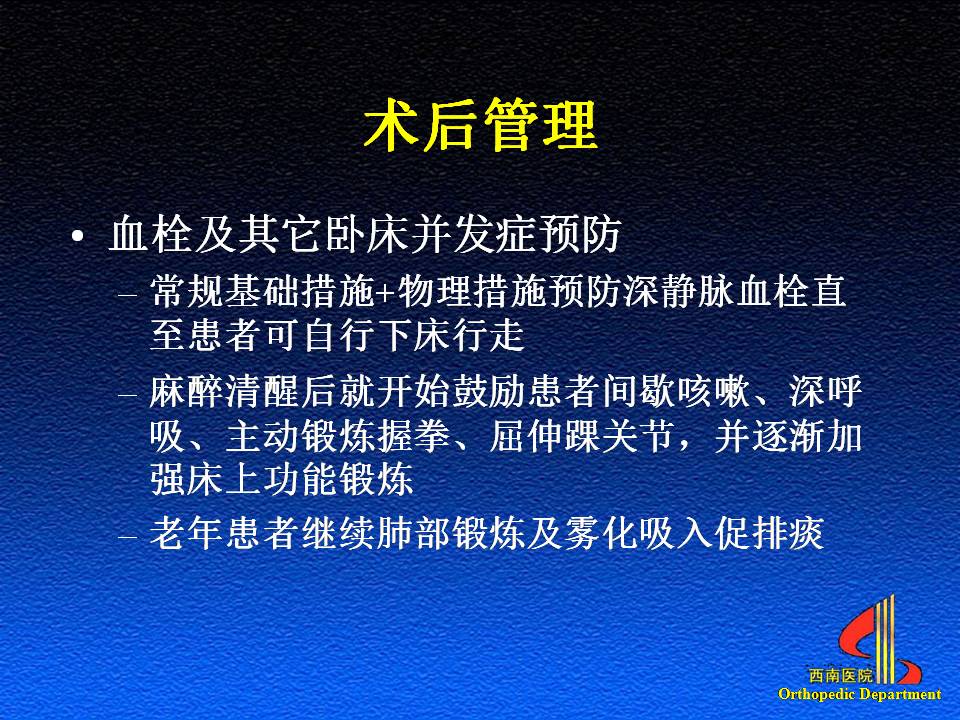 术后管理

• 血栓及其它卧床并发症预防

– 常规基础措施+物理措施预防深静脉血栓直至患者可自行下床行走

– 麻醉清醒后就开始鼓励患者间歇咳嗽、深呼吸、主动锻炼握拳、屈伸踝关节，并逐渐加强床上功能锻炼

– 老年患者继续肺部锻炼及雾化吸入促排痰

西南医院
Orthopedic Department